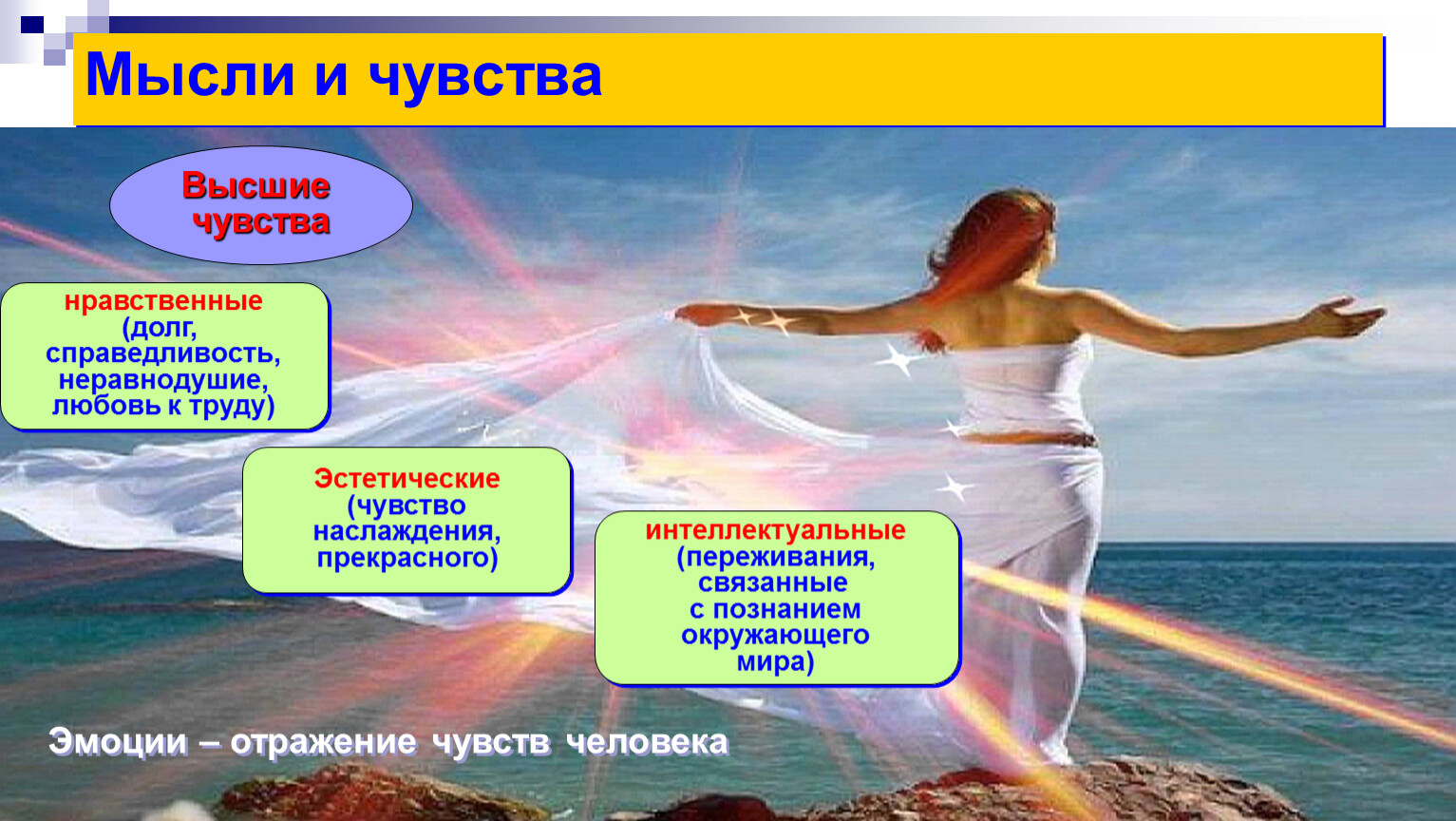 Мысли и чувства

Высшие чувства

нравственные (долг, справедливость, неравнодушие, любовь к труду)

Эстетические (чувство наслаждения, прекрасного)

интеллектуальные (переживания, связанные с познанием окружающего мира)

Эмоции – отражение чувств человека